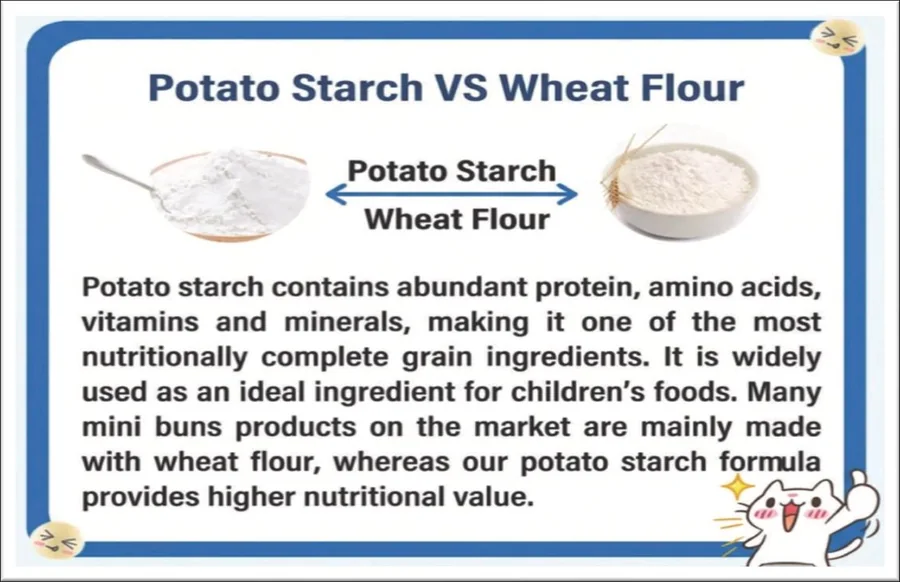 Potato Starch VS Wheat Flour

Potato Starch

Wheat Flour

Potato starch contains abundant protein, amino acids, vitamins and minerals, making it one of the most nutritionally complete grain ingredients. It is widely used as an ideal ingredient for children's foods. Many mini buns products on the market are mainly made with wheat flour, whereas our potato starch formula provides higher nutritional value.